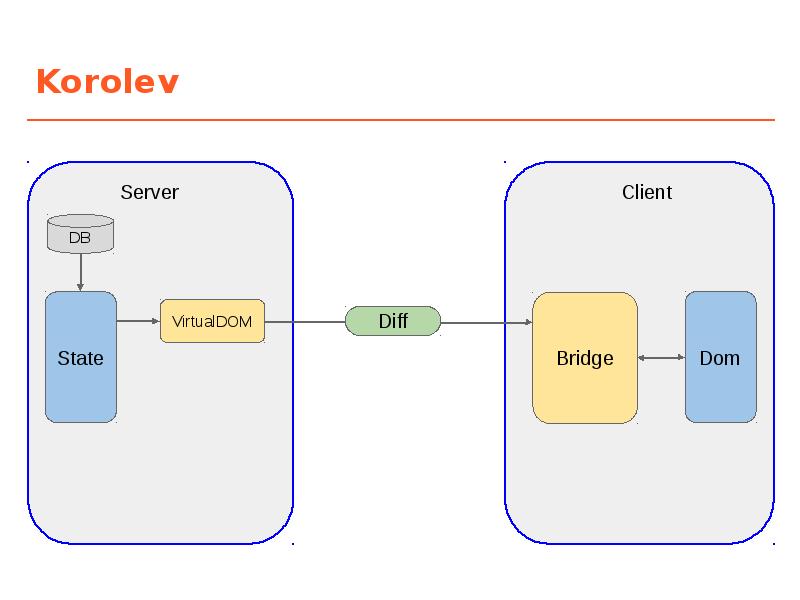 Korolev

Server

DB

State

VirtualDOM

Diff

Client

Bridge

Dom